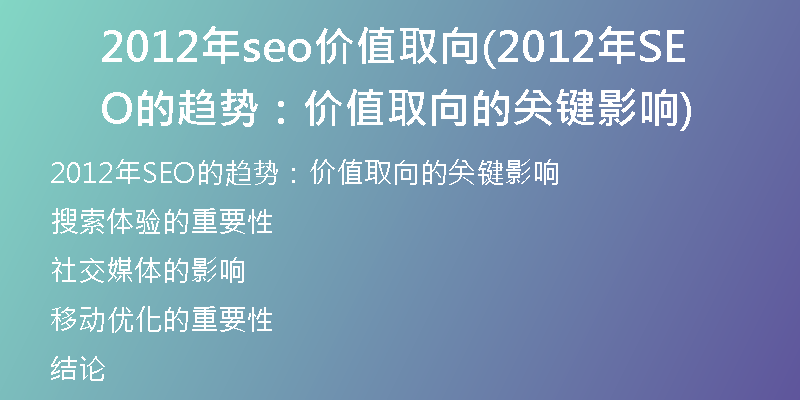 2012年seo价值取向(2012年SEO的趋势：价值取向的关键影响)

2012年SEO的趋势：价值取向的关键影响

搜索体验的重要性

社交媒体的影响

移动优化的重要性

结论